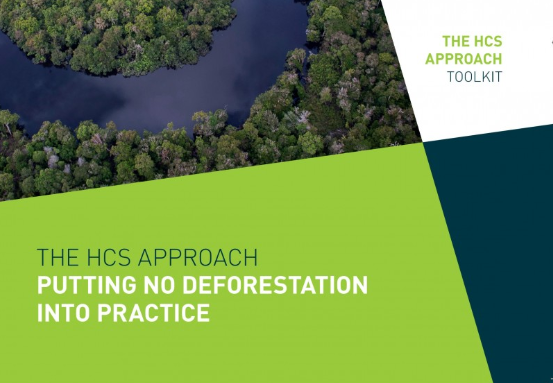 THE HCS APPROACH TOOLKIT

THE HCS APPROACH
PUTTING NO DEFORESTATION INTO PRACTICE